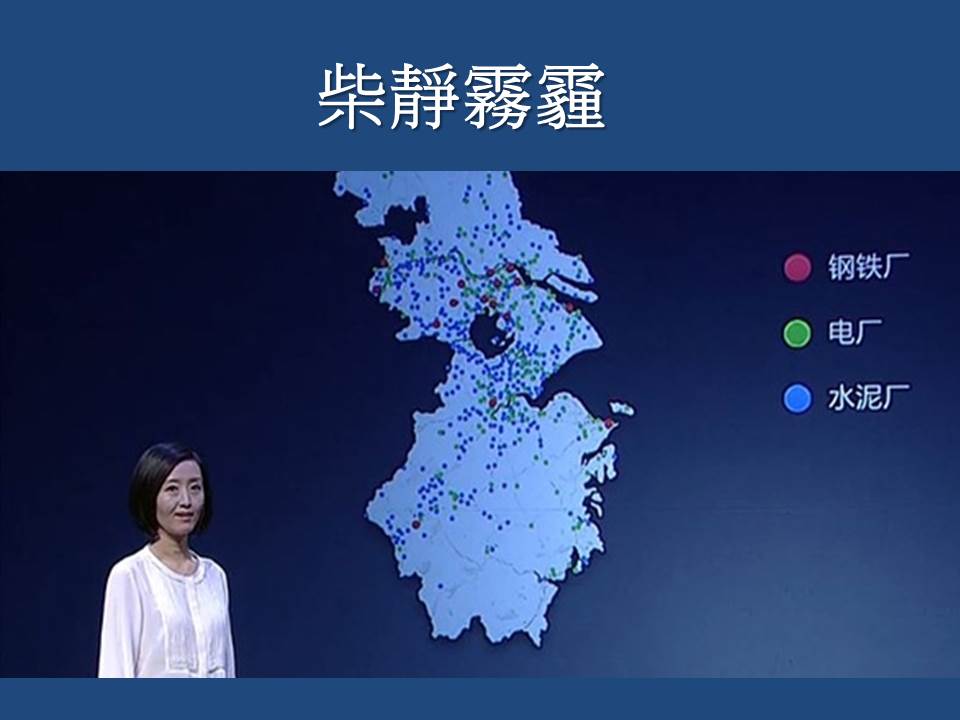 柴靜霧霾

钢铁厂

电厂

水泥厂